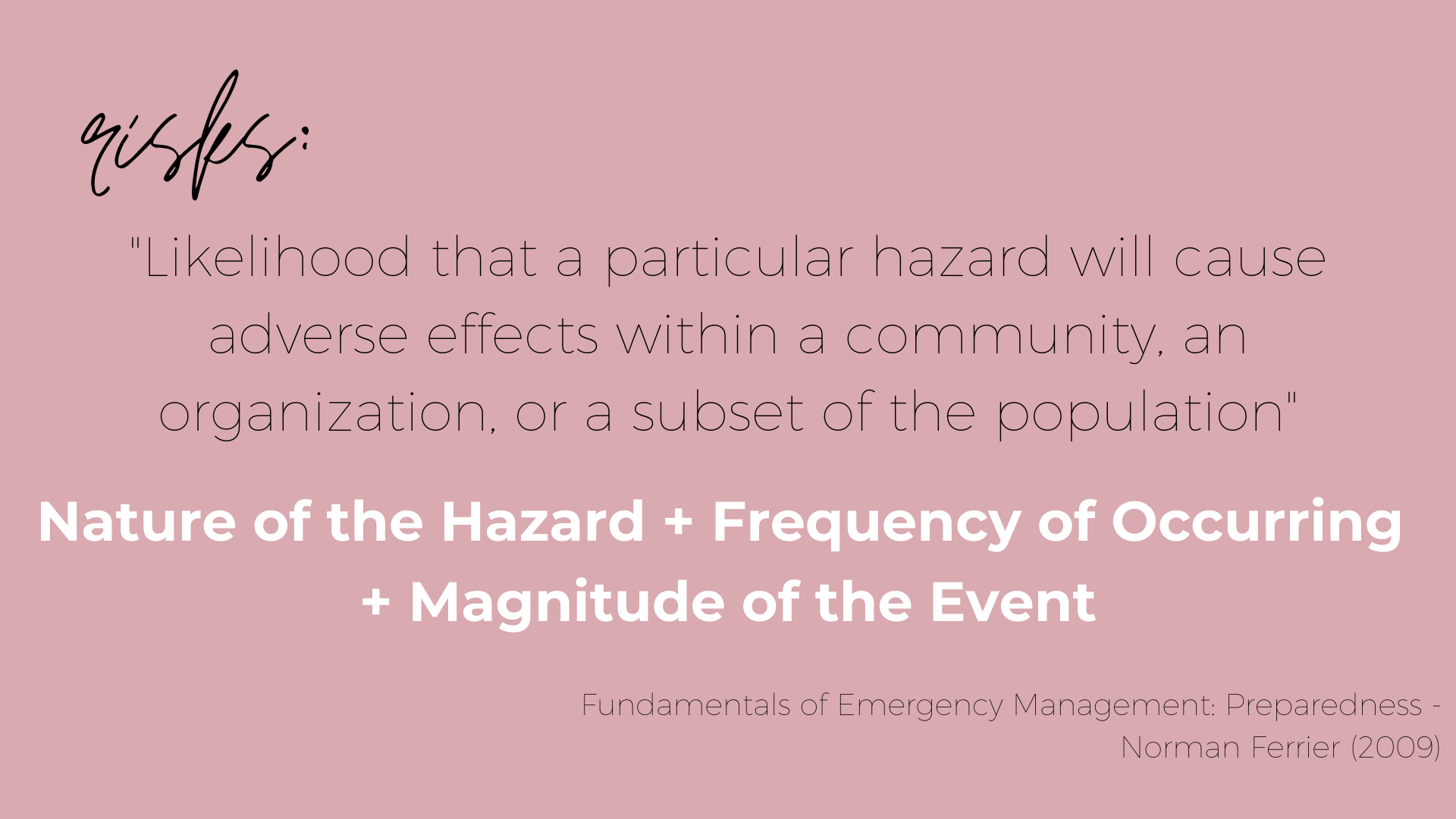 risks:

"Likelihood that a particular hazard will cause adverse effects within a community, an organization, or a subset of the population"

Nature of the Hazard + Frequency of Occurring + Magnitude of the Event

Fundamentals of Emergency Management: Preparedness - Norman Ferrier (2009)